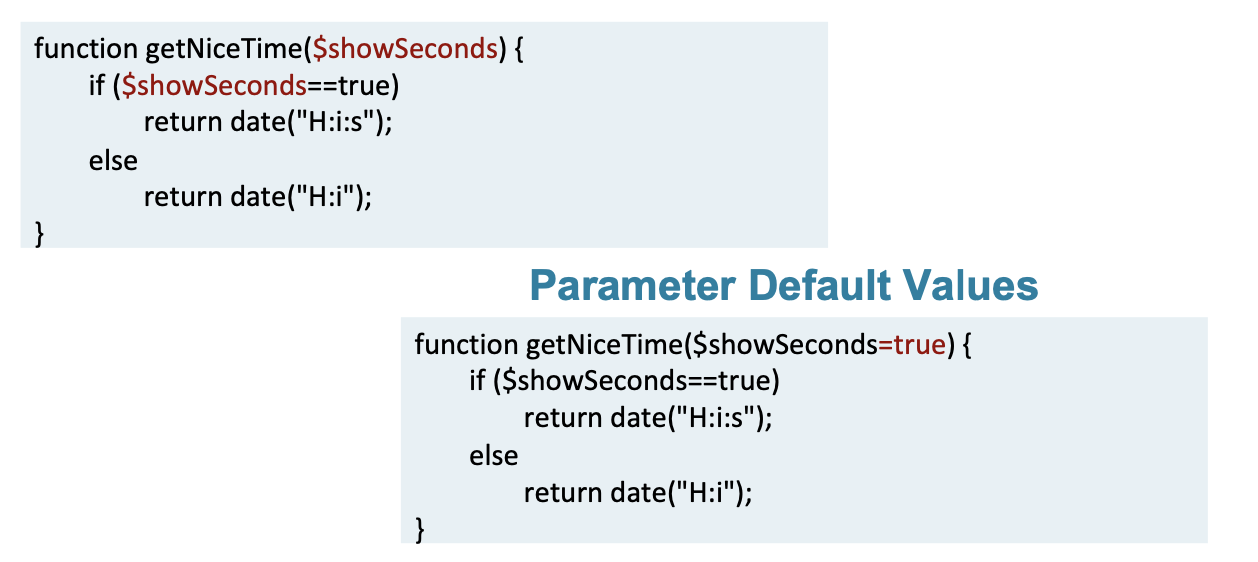 function getNiceTime($showSeconds) {
    if ($showSeconds==true)
        return date("H:i:s");
    else
        return date("H:i");
}

Parameter Default Values

function getNiceTime($showSeconds=true) {
    if ($showSeconds==true)
        return date("H:i:s");
    else
        return date("H:i");
}